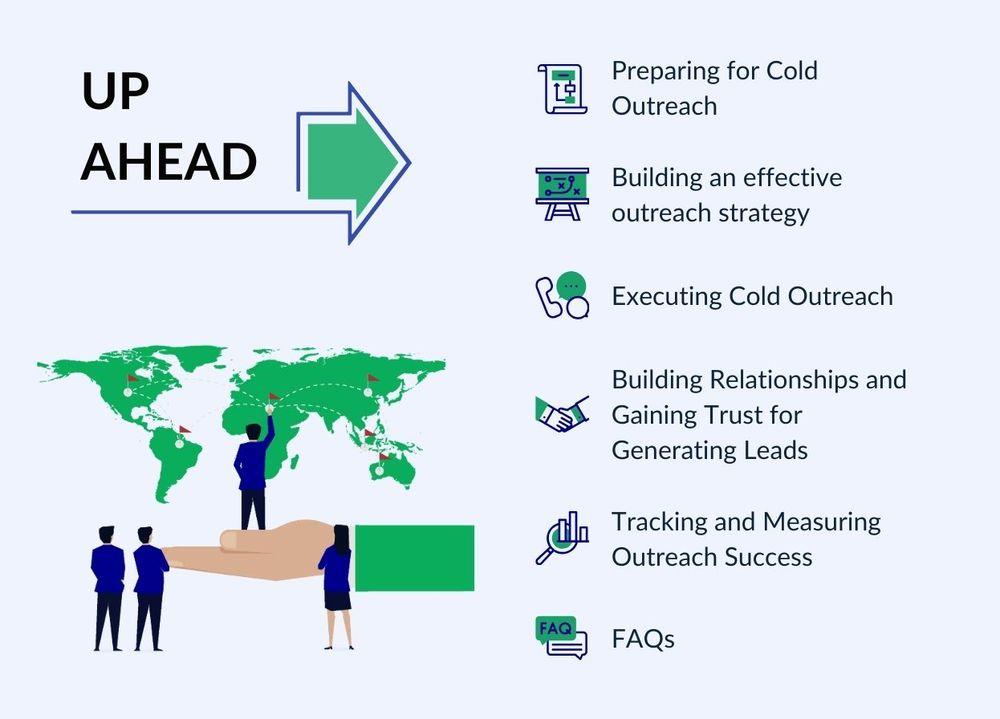 UP AHEAD

Preparing for Cold Outreach

Building an effective outreach strategy

Executing Cold Outreach

Building Relationships and Gaining Trust for Generating Leads

Tracking and Measuring Outreach Success

FAQ

FAQs